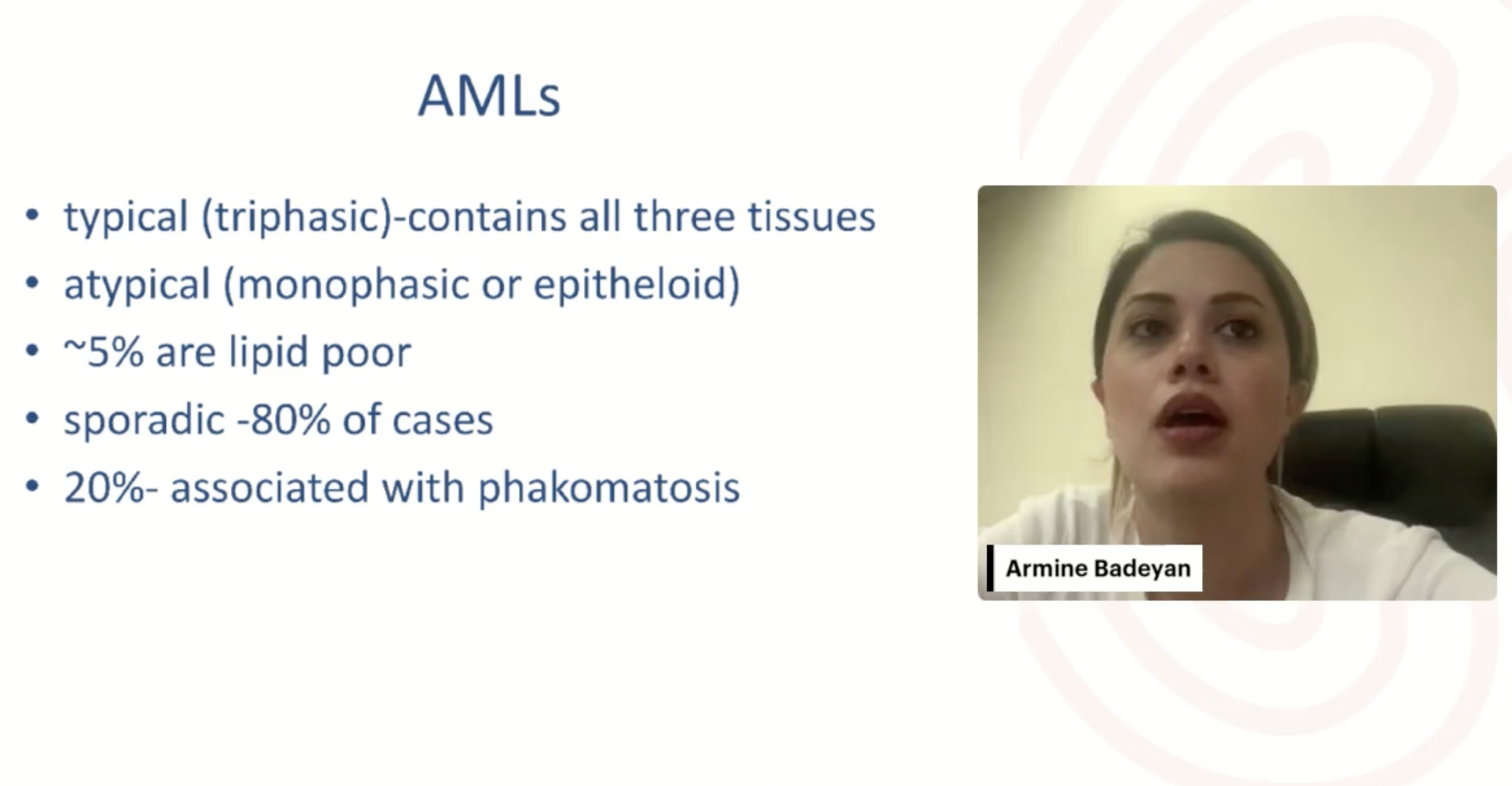 AMLs

• typical (triphasic)-contains all three tissues
• atypical (monophasic or epitheloid)
• ~5% are lipid poor
• sporadic -80% of cases
• 20%- associated with phakomatosis

Armine Badeyan